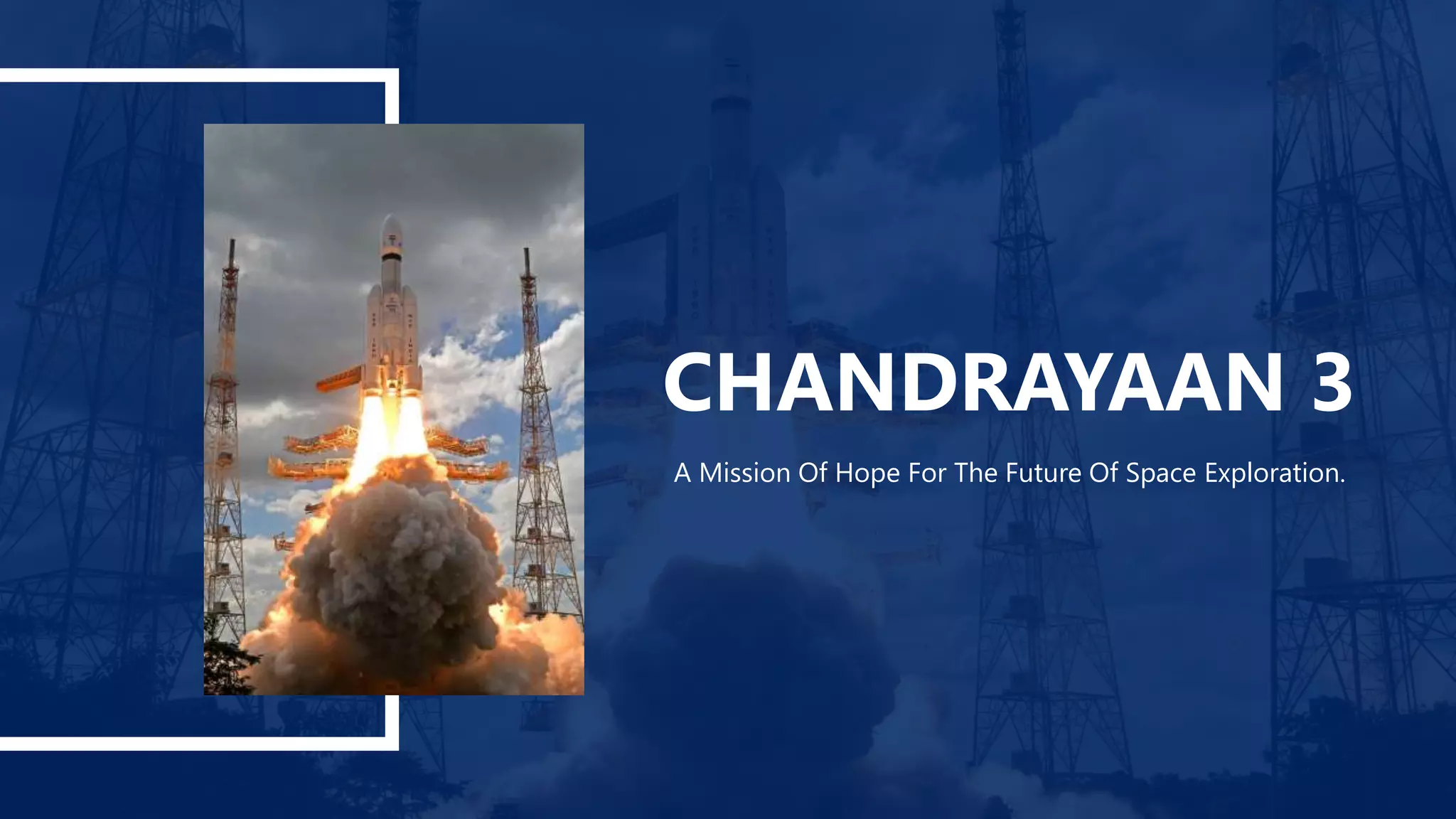 CHANDRAYAAN 3

A Mission Of Hope For The Future Of Space Exploration.